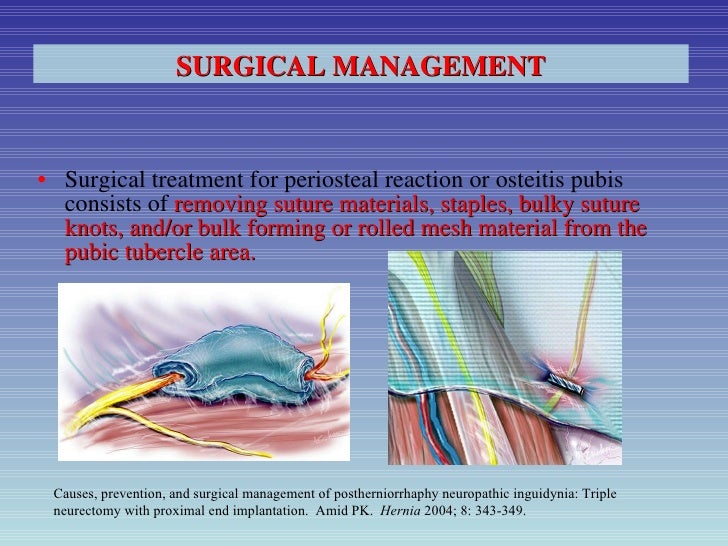 SURGICAL MANAGEMENT

• Surgical treatment for periosteal reaction or osteitis pubis consists of removing suture materials, staples, bulky suture knots, and/or bulk forming or rolled mesh material from the pubic tubercle area.

Causes, prevention, and surgical management of postherniorrhaphy neuropathic inguidynia: Triple neurectomy with proximal end implantation. Amid PK. Hernia 2004; 8: 343-349.